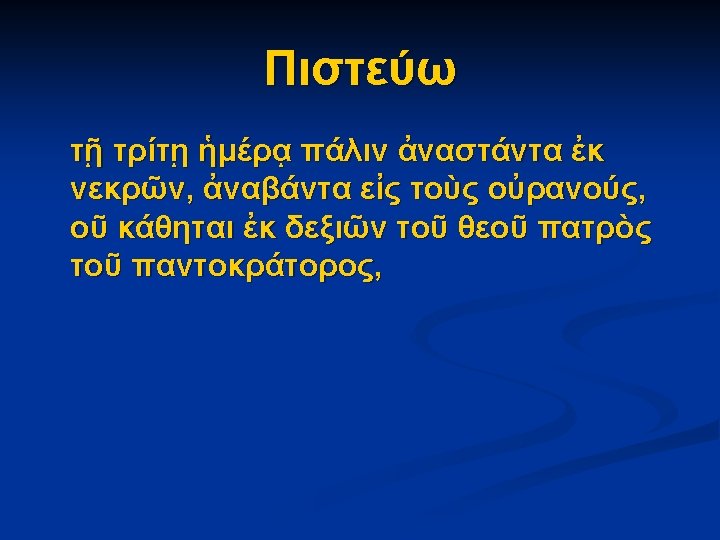 Πιστεύω

τῇ τρίτῃ ἡμέρᾳ πάλιν ἀναστάντα ἐκ νεκρῶν, ἀναβάντα εἰς τοὺς οὐρανούς, οὗ κάθηται ἐκ δεξιῶν τοῦ θεοῦ πατρὸς τοῦ παντοκράτορος,